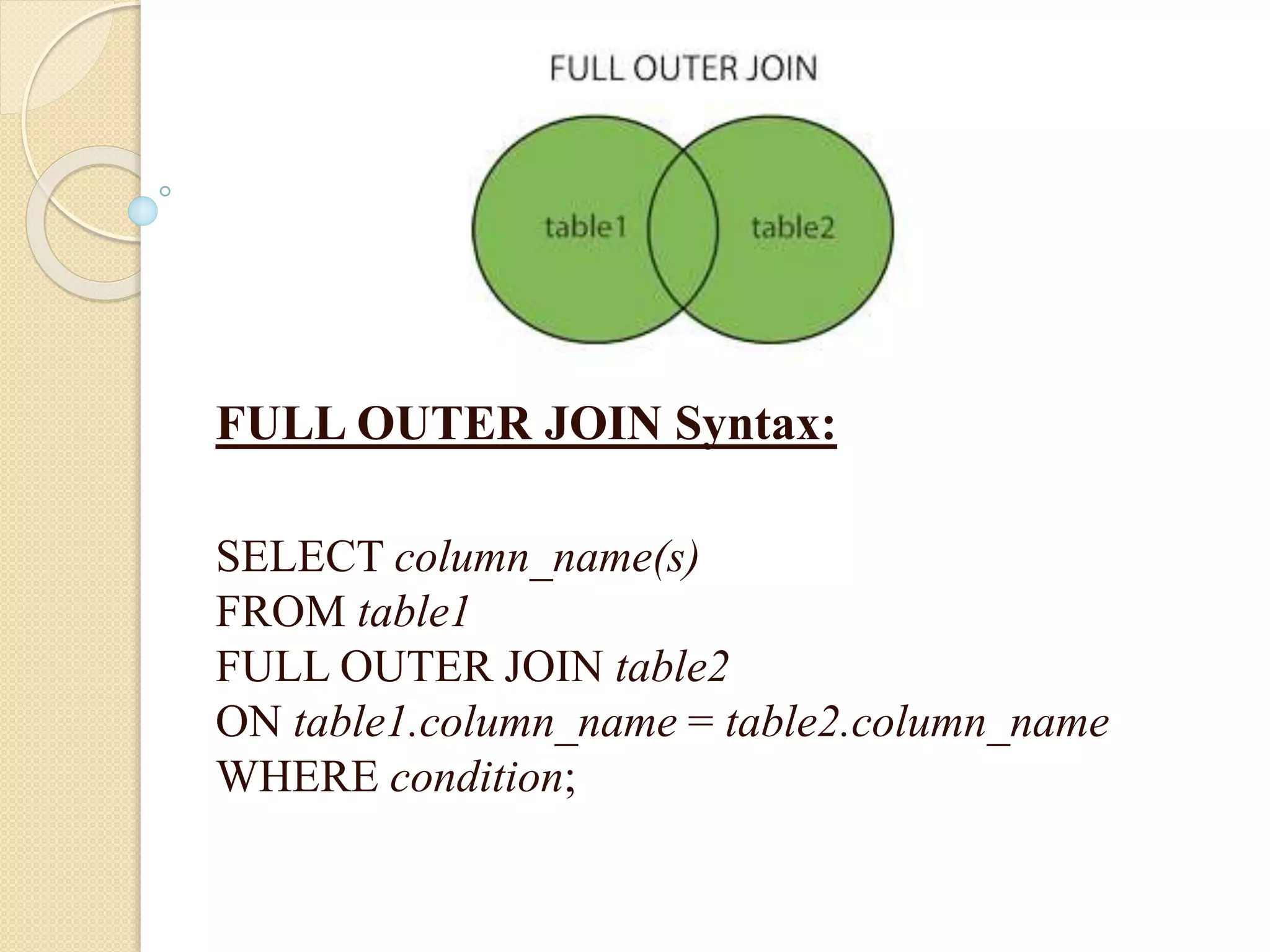 FULL OUTER JOIN

table1

table2

FULL OUTER JOIN Syntax:

SELECT column_name(s)
FROM table1
FULL OUTER JOIN table2
ON table1.column_name = table2.column_name
WHERE condition;